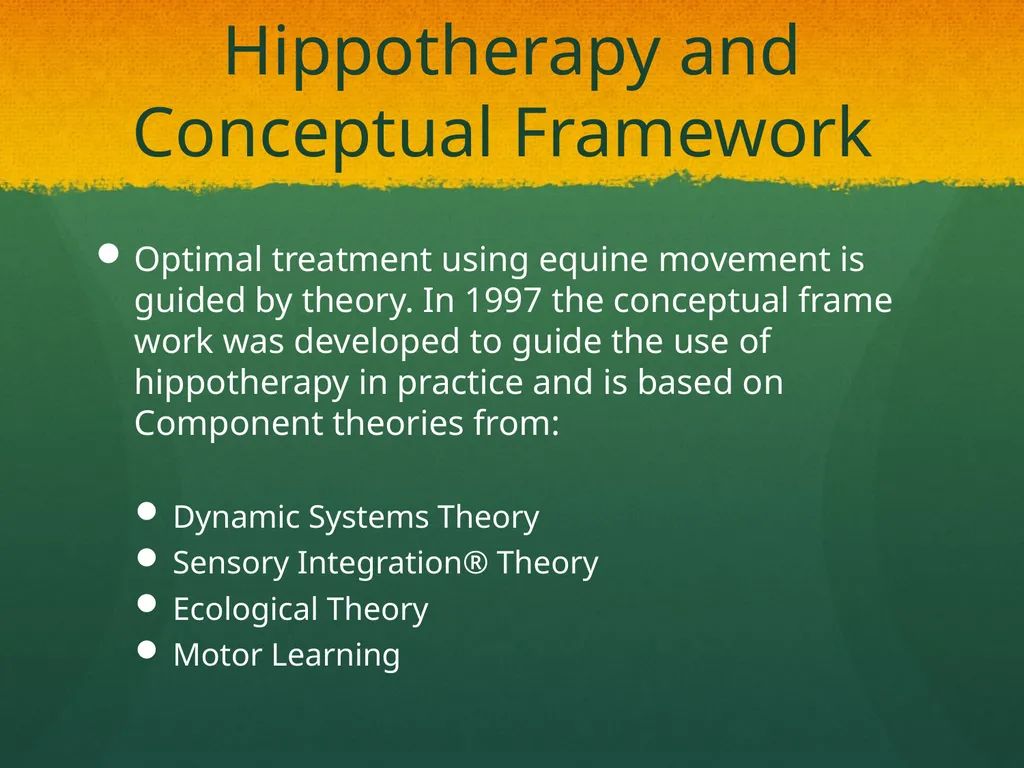 Hippotherapy and Conceptual Framework

- Optimal treatment using equine movement is guided by theory. In 1997 the conceptual frame work was developed to guide the use of hippotherapy in practice and is based on Component theories from:

  - Dynamic Systems Theory
  - Sensory Integration® Theory
  - Ecological Theory
  - Motor Learning